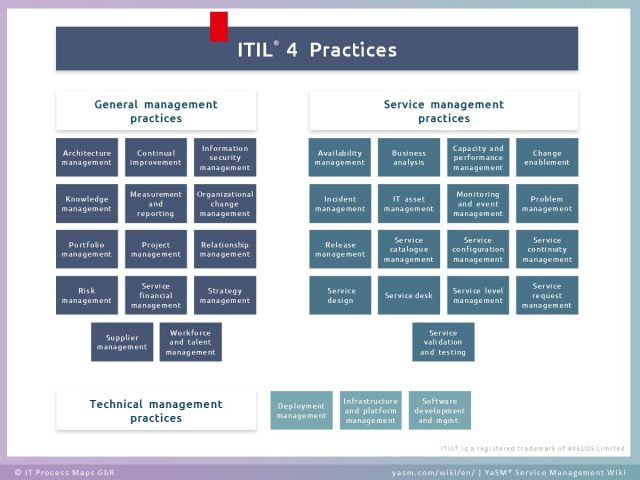 ITIL® 4 Practices

General management practices

Architecture management
Continual improvement
Information security management
Knowledge management
Measurement and reporting
Organizational change management
Portfolio management
Project management
Relationship management
Risk management
Service financial management
Strategy management
Supplier management
Workforce and talent management

Service management practices

Availability management
Business analysis
Capacity and performance management
Change enablement
Incident management
IT asset management
Monitoring and event management
Problem management
Release management
Service catalogue management
Service configuration management
Service continuity management
Service design
Service desk
Service level management
Service request management
Service validation and testing

Technical management practices

Deployment management
Infrastructure and platform management
Software development and mgmt.

ITIL® is a registered trademark of AXELOS Limited.

© IT Process Maps GbR

yasm.com/wiki/en/ | YaSM® Service Management Wiki